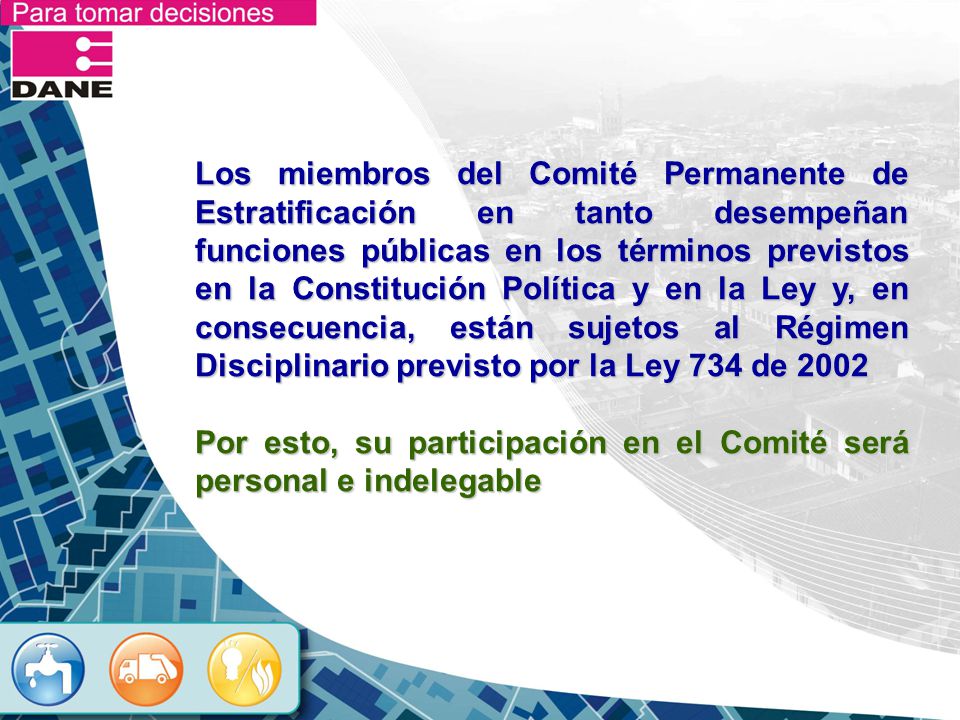 Para tomar decisiones

DANE

Los miembros del Comité Permanente de Estratificación en tanto desempeñan funciones públicas en los términos previstos en la Constitución Política y en la Ley y, en consecuencia, están sujetos al Régimen Disciplinario previsto por la Ley 734 de 2002

Por esto, su participación en el Comité será personal e indelegable